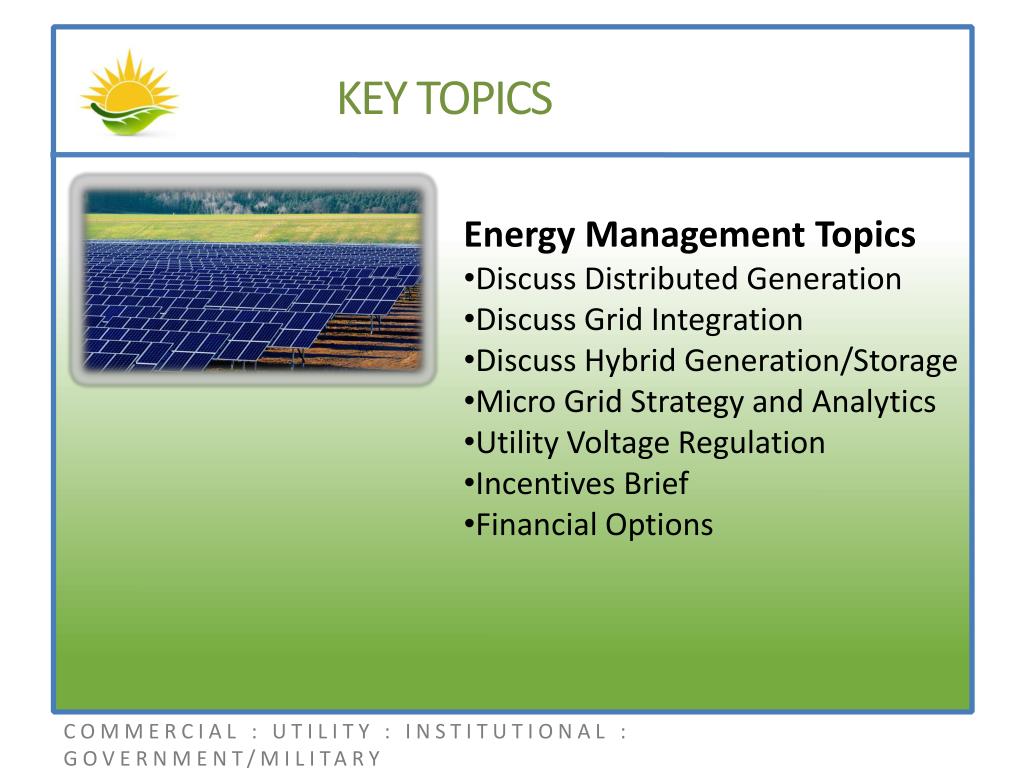 KEY TOPICS

Energy Management Topics
•Discuss Distributed Generation
•Discuss Grid Integration
•Discuss Hybrid Generation/Storage
•Micro Grid Strategy and Analytics
•Utility Voltage Regulation
•Incentives Brief
•Financial Options

COMMERCIAL : UTILITY : INSTITUTIONAL : GOVERNMENT/MILITARY